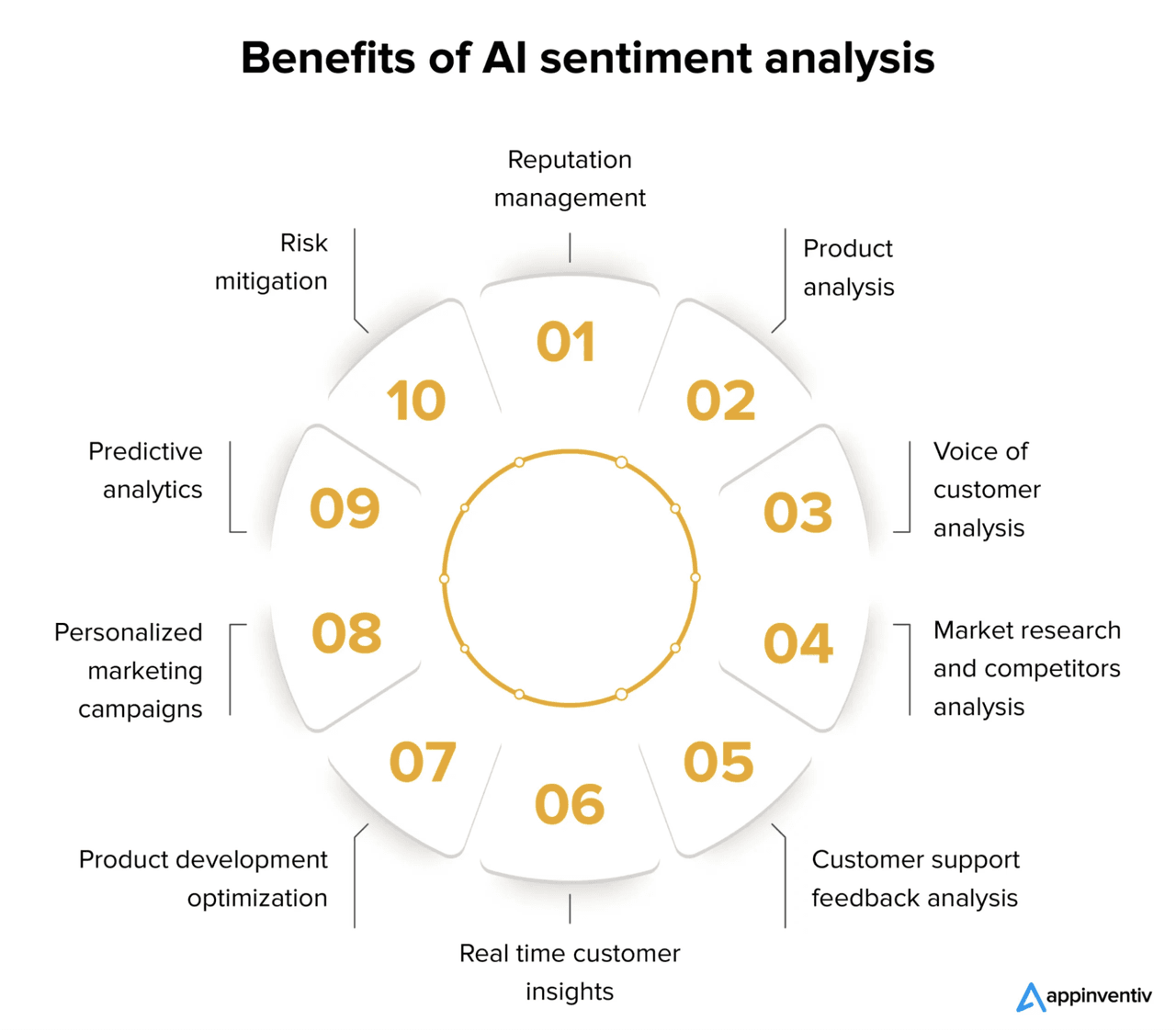 Benefits of AI sentiment analysis

01
Reputation management

02
Product analysis

03
Voice of customer analysis

04
Market research and competitors analysis

05
Customer support feedback analysis

06
Real time customer insights

07
Product development optimization

08
Personalized marketing campaigns

09
Predictive analytics

10
Risk mitigation

appinventiv